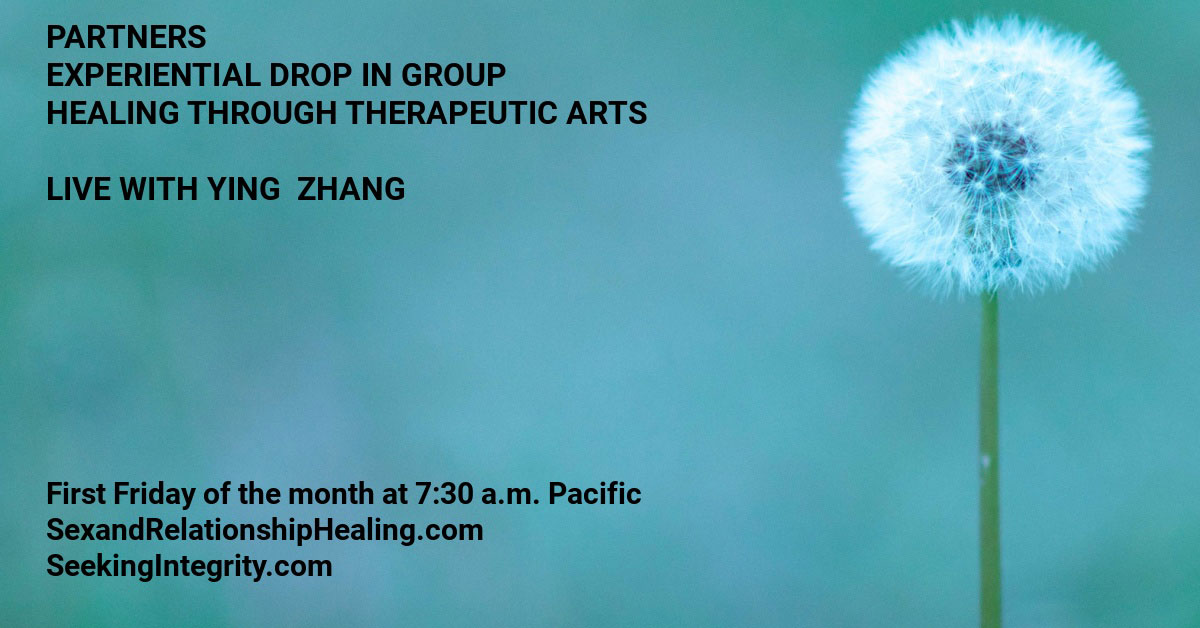 PARTNERS
EXPERIENTIAL DROP IN GROUP
HEALING THROUGH THERAPEUTIC ARTS

LIVE WITH YING ZHANG

First Friday of the month at 7:30 a.m. Pacific
SexandRelationshipHealing.com
SeekingIntegrity.com